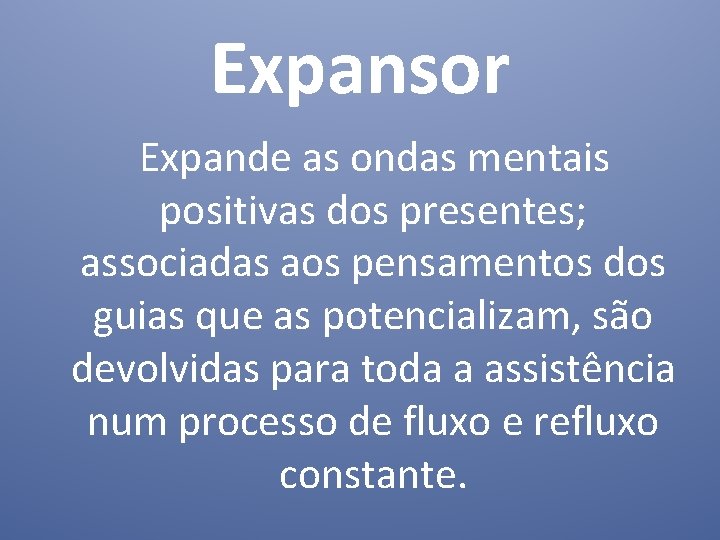 Expansor

Expande as ondas mentais positivas dos presentes; associadas aos pensamentos dos guias que as potencializam, são devolvidas para toda a assistência num processo de fluxo e refluxo constante.